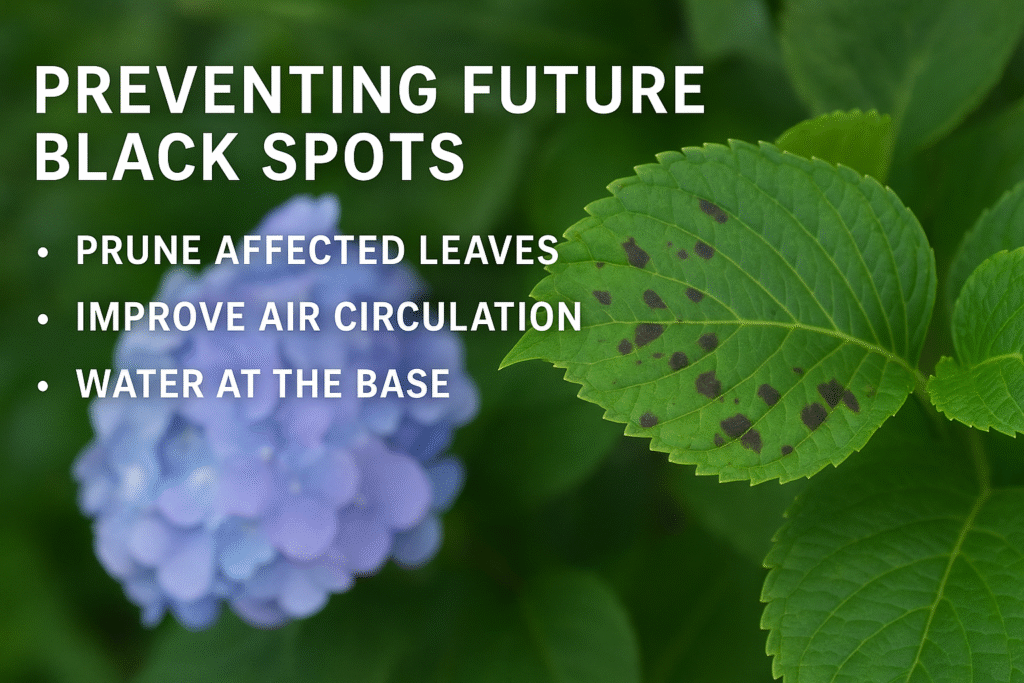 PREVENTING FUTURE BLACK SPOTS

• PRUNE AFFECTED LEAVES
• IMPROVE AIR CIRCULATION
• WATER AT THE BASE